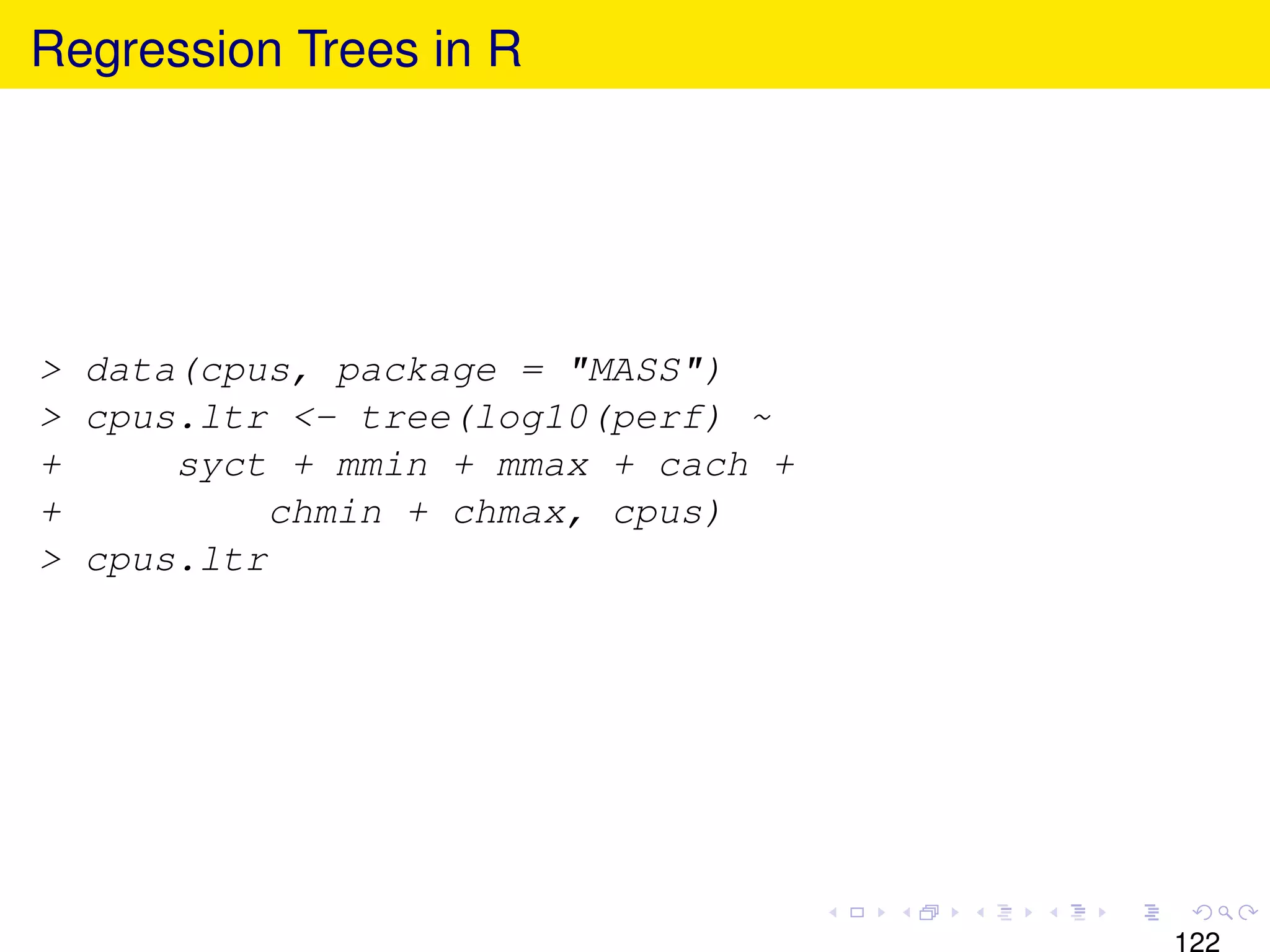 Regression Trees in R

> data(cpus, package = "MASS")
> cpus.ltr <- tree(log10(perf) ~
+ syct + mmin + mmax + cach +
+ chmin + chmax, cpus)
> cpus.ltr

122